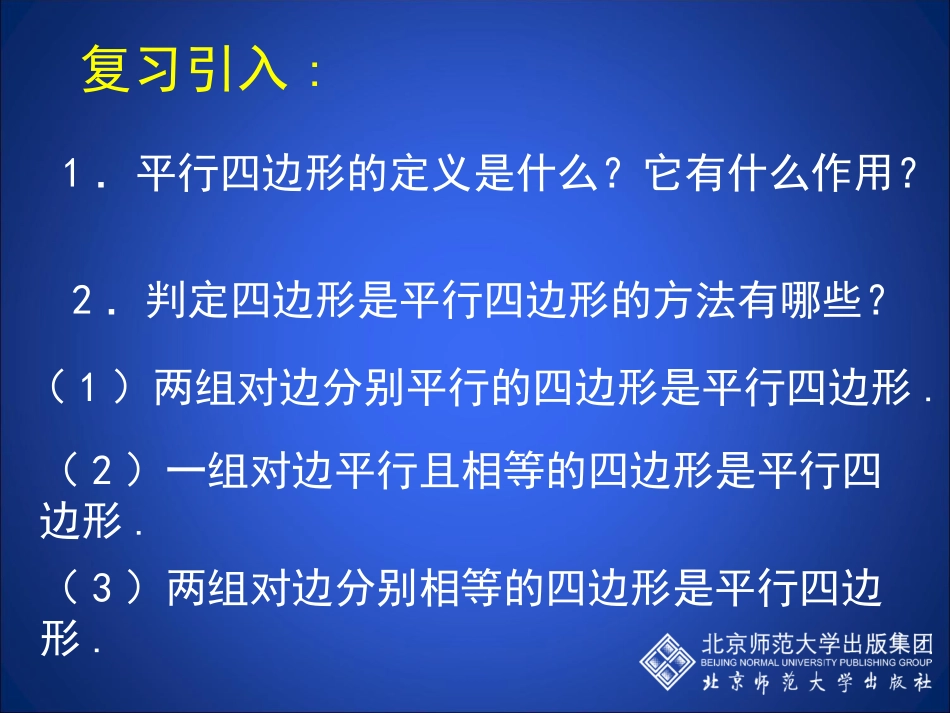 复习引入：

1．平行四边形的定义是什么？它有什么作用？

2．判定四边形是平行四边形的方法有哪些？

（1）两组对边分别平行的四边形是平行四边形．

（2）一组对边平行且相等的四边形是平行四边形．

（3）两组对边分别相等的四边形是平行四边形．

北京师范大学出版集团
BEIJING NORMAL UNIVERSITY PUBLISHING GROUP
北京师范大学出版社